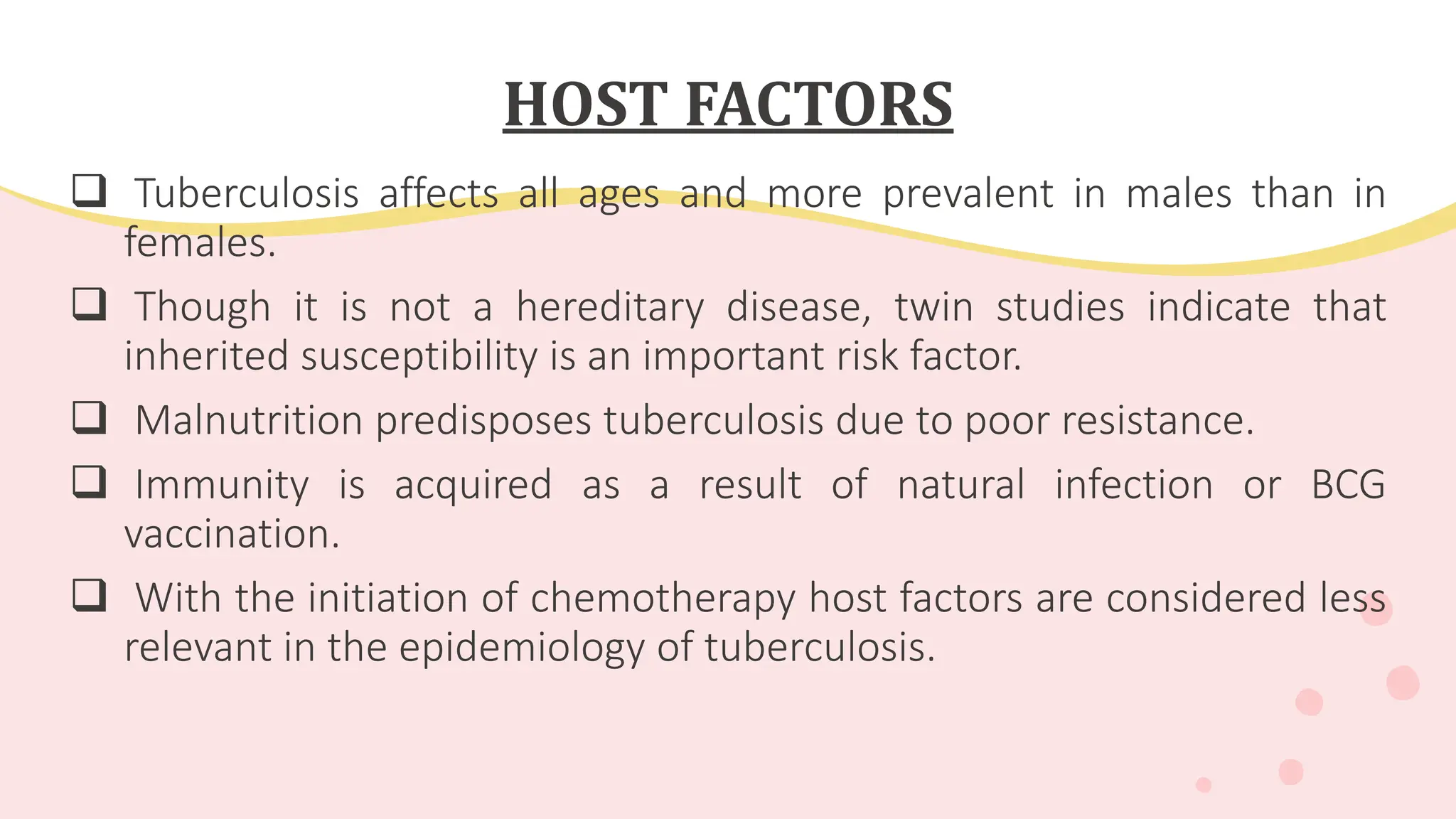 HOST FACTORS

❑ Tuberculosis affects all ages and more prevalent in males than in females.

❑ Though it is not a hereditary disease, twin studies indicate that inherited susceptibility is an important risk factor.

❑ Malnutrition predisposes tuberculosis due to poor resistance.

❑ Immunity is acquired as a result of natural infection or BCG vaccination.

❑ With the initiation of chemotherapy host factors are considered less relevant in the epidemiology of tuberculosis.